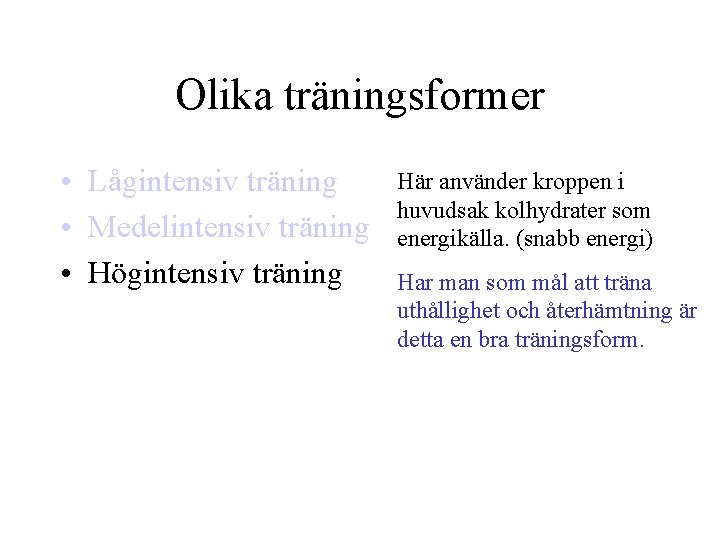 Olika träningsformer

• Lågintensiv träning
• Medelintensiv träning
• Högintensiv träning

Här använder kroppen i huvudsak kolhydrater som energikälla. (snabb energi)

Har man som mål att träna uthållighet och återhämtning är detta en bra träningsform.